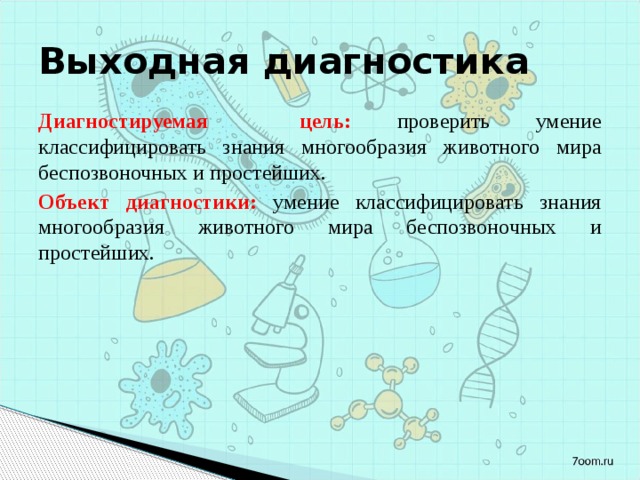 Выходная диагностика

Диагностируемая цель: проверить умение классифицировать знания многообразия животного мира беспозвоночных и простейших.

Объект диагностики: умение классифицировать знания многообразия животного мира беспозвоночных и простейших.

7oom.ru